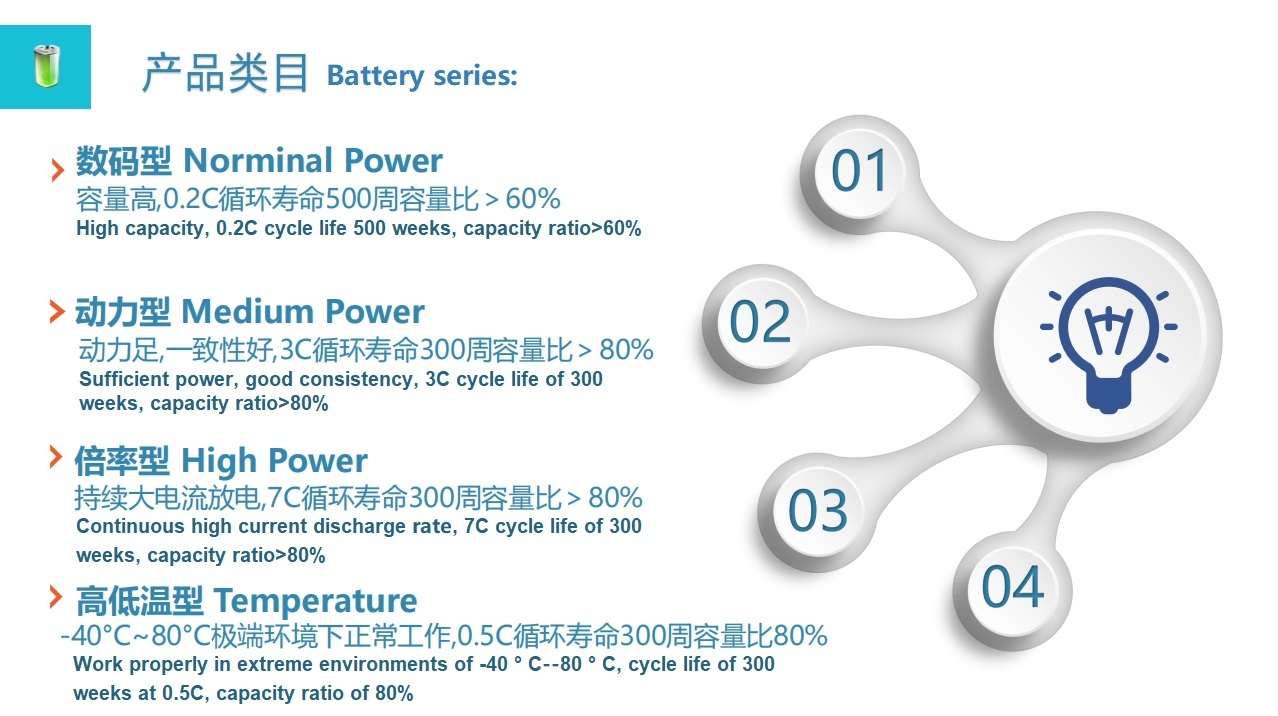 产品类目 Battery series:

数码型 Norminal Power
容量高,0.2C循环寿命500周容量比＞60%
High capacity, 0.2C cycle life 500 weeks, capacity ratio>60%

动力型 Medium Power
动力足,一致性好,3C循环寿命300周容量比＞80%
Sufficient power, good consistency, 3C cycle life of 300 weeks, capacity ratio>80%

倍率型 High Power
持续大电流放电,7C循环寿命300周容量比＞80%
Continuous high current discharge rate, 7C cycle life of 300 weeks, capacity ratio>80%

高低温型 Temperature
-40°C~80°C极端环境下正常工作,0.5C循环寿命300周容量比80%
Work properly in extreme environments of -40 ° C--80 ° C, cycle life of 300 weeks at 0.5C, capacity ratio of 80%

01

02

03

04